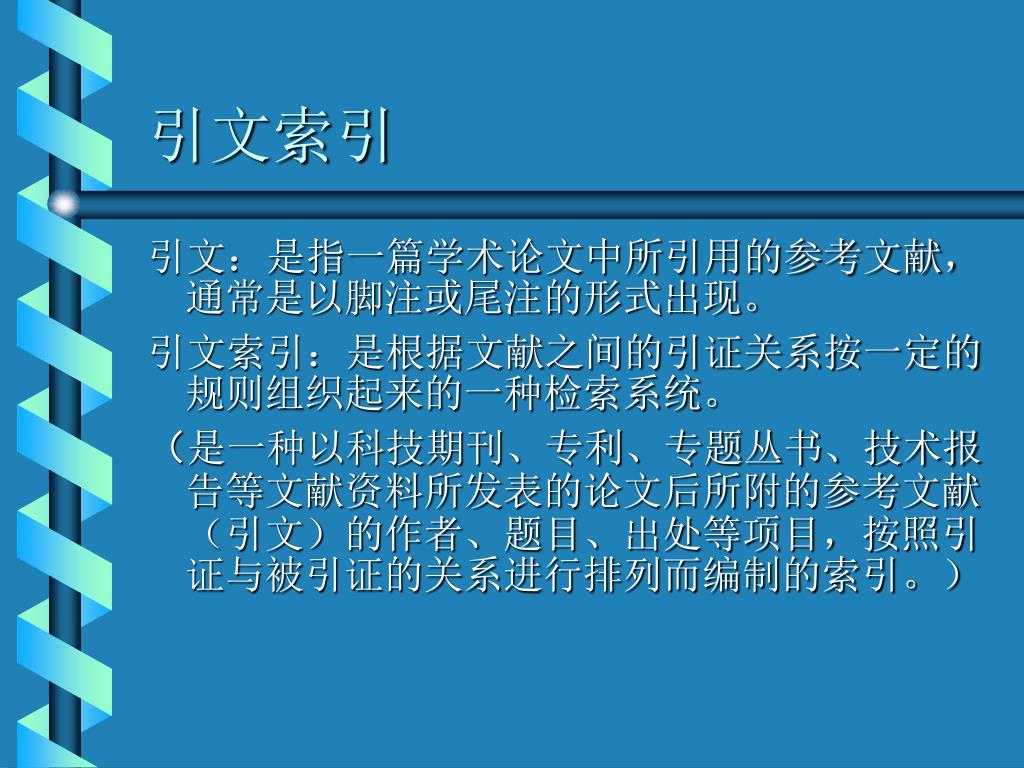 引文索引

引文：是指一篇学术论文中所引用的参考文献，通常是以脚注或尾注的形式出现。

引文索引：是根据文献之间的引证关系按一定的规则组织起来的一种检索系统。

（是一种以科技期刊、专利、专题丛书、技术报告等文献资料所发表的论文后所附的参考文献（引文）的作者、题目、出处等项目，按照引证与被引证的关系进行排列而编制的索引。）